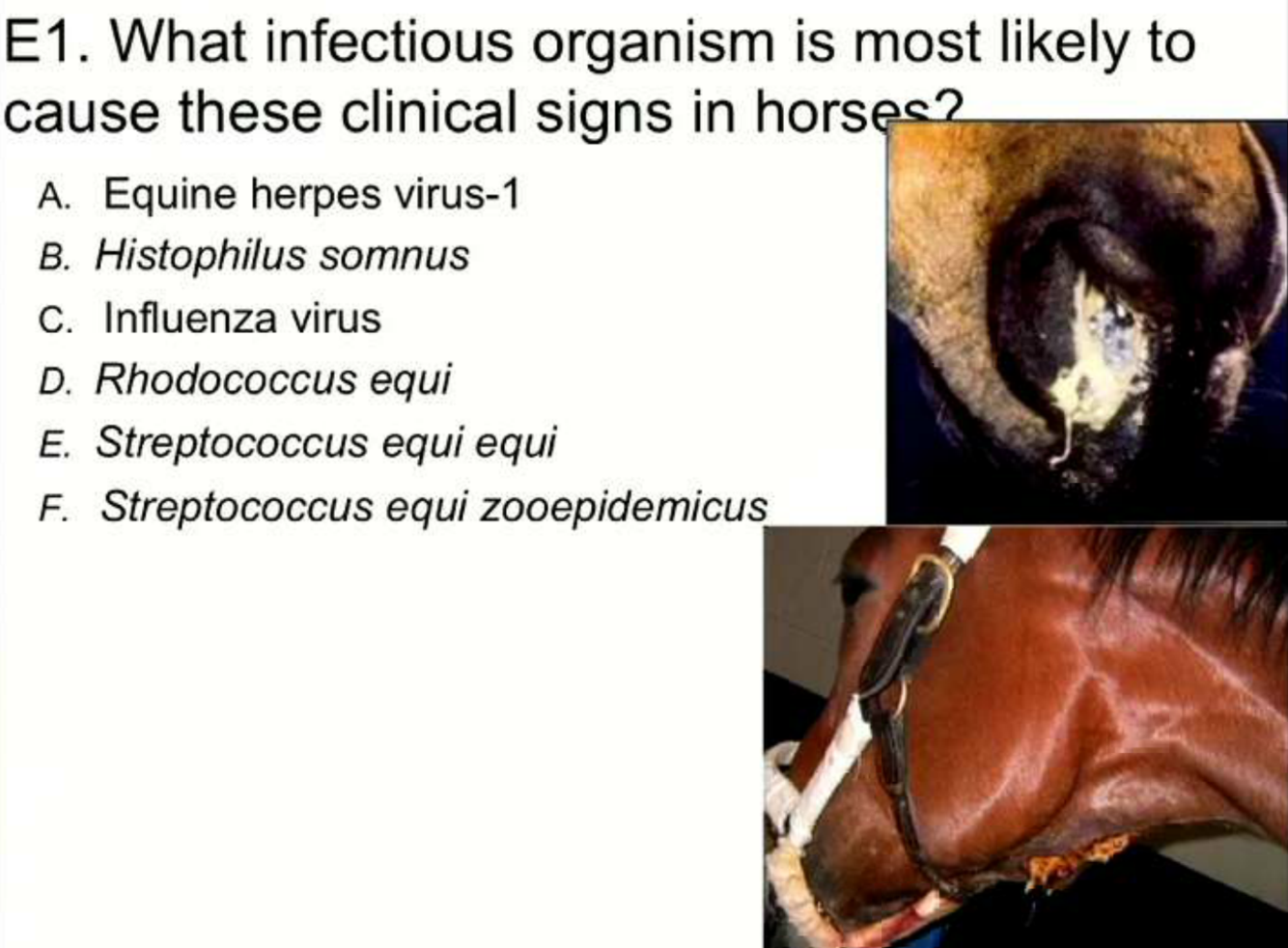 E1. What infectious organism is most likely to cause these clinical signs in horses?

A. Equine herpes virus-1
B. Histophilus somnus
C. Influenza virus
D. Rhodococcus equi
E. Streptococcus equi equi
F. Streptococcus equi zooepidemicus